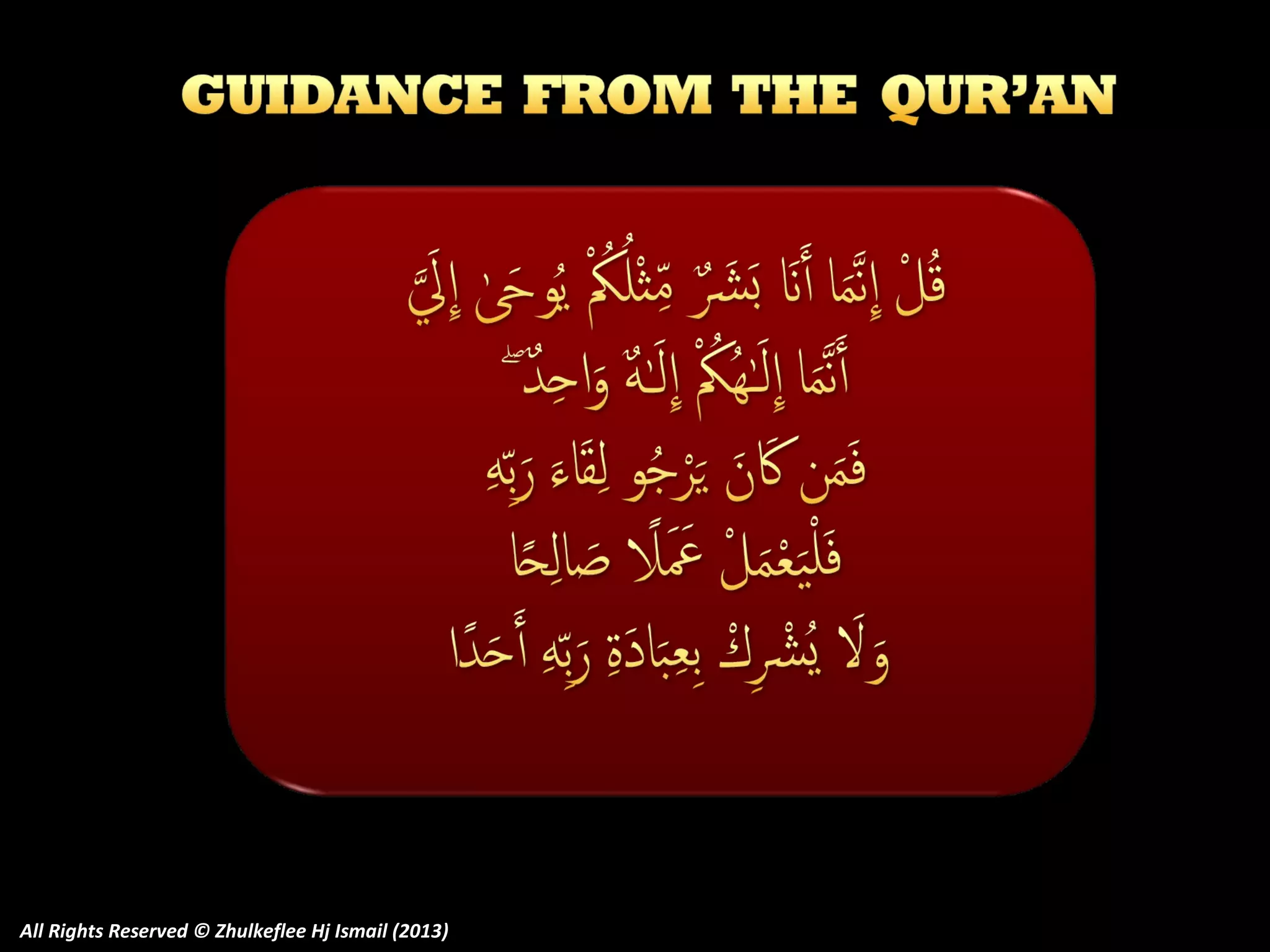 GUIDANCE FROM THE QUR'AN

قُلْ إِنَّمَا أَنَا بَشَرٌ مِّثْلُكُمْ يُوحَىٰ إِلَيَّ
أَنَّمَا إِلَـٰهُكُمْ إِلَـٰهٌ وَاحِدٌ ۖ
فَمَن كَانَ يَرْجُو لِقَاءَ رَبِّهِ
فَلْيَعْمَلْ عَمَلًا صَالِحًا
وَلَا يُشْرِكْ بِعِبَادَةِ رَبِّهِ أَحَدًا

All Rights Reserved © Zhulkeflee Hj Ismail (2013)